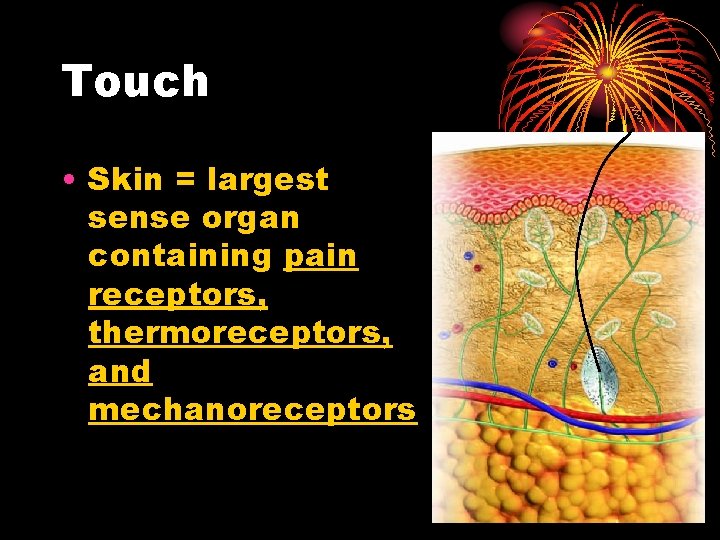 Touch

• Skin = largest sense organ containing pain receptors, thermoreceptors, and mechanoreceptors